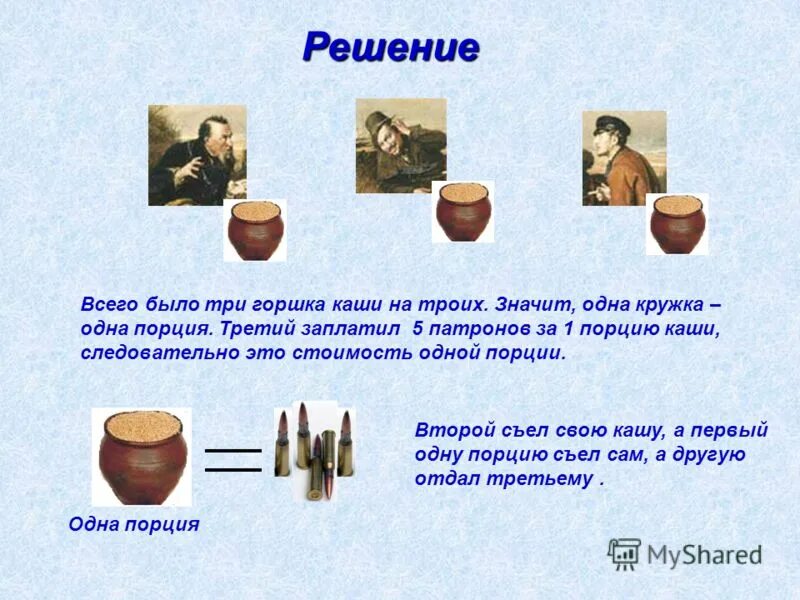 Решение

Всего было три горшка каши на троих. Значит, одна кружка – одна порция. Третий заплатил 5 патронов за 1 порцию каши, следовательно это стоимость одной порции.

Второй съел свою кашу, а первый одну порцию съел сам, а другую отдал третьему .

Одна порция

MyShared